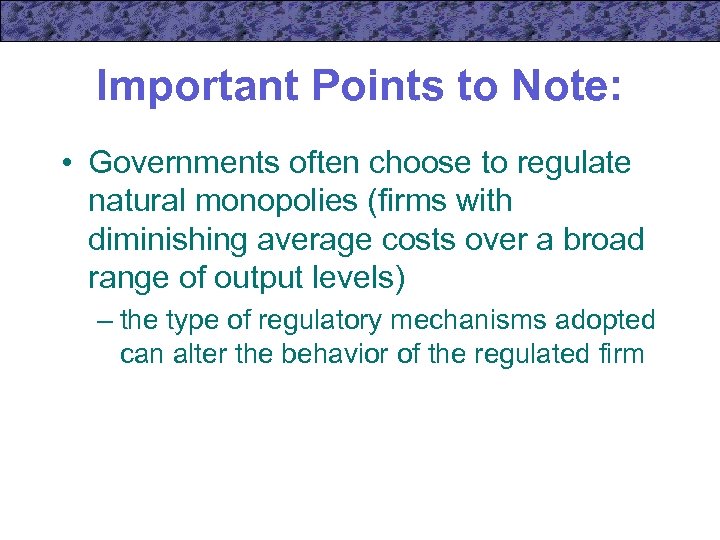 Important Points to Note:

• Governments often choose to regulate natural monopolies (firms with diminishing average costs over a broad range of output levels)

– the type of regulatory mechanisms adopted can alter the behavior of the regulated firm